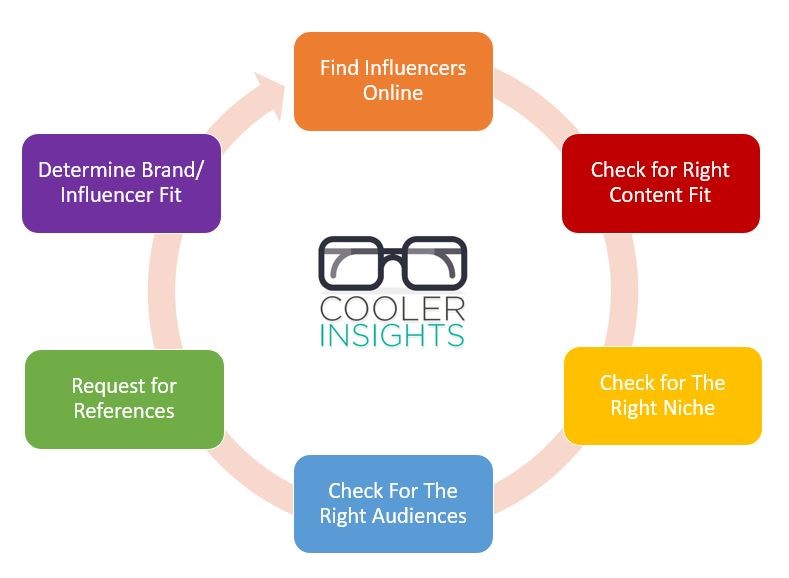 Find Influencers Online

Check for Right Content Fit

Check for The Right Niche

Check For The Right Audiences

Request for References

Determine Brand/ Influencer Fit

COOLER INSIGHTS